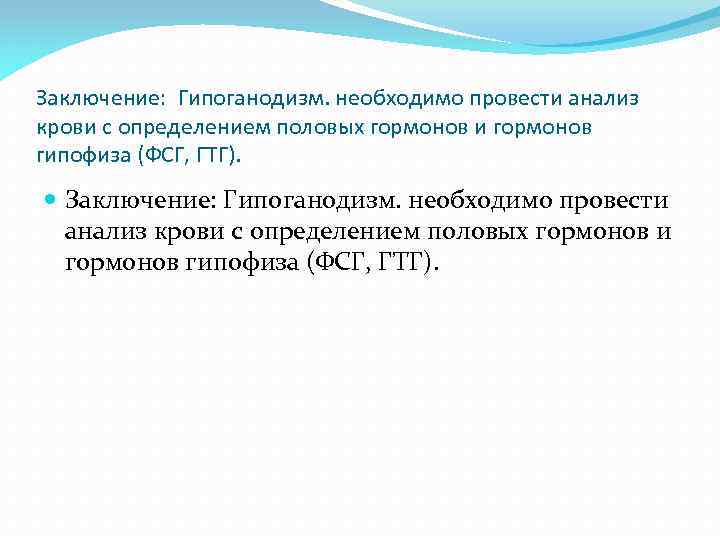 Заключение: Гипоганодизм. необходимо провести анализ крови с определением половых гормонов и гормонов гипофиза (ФСГ, ГТГ).

Заключение: Гипоганодизм. необходимо провести анализ крови с определением половых гормонов и гормонов гипофиза (ФСГ, ГТГ).